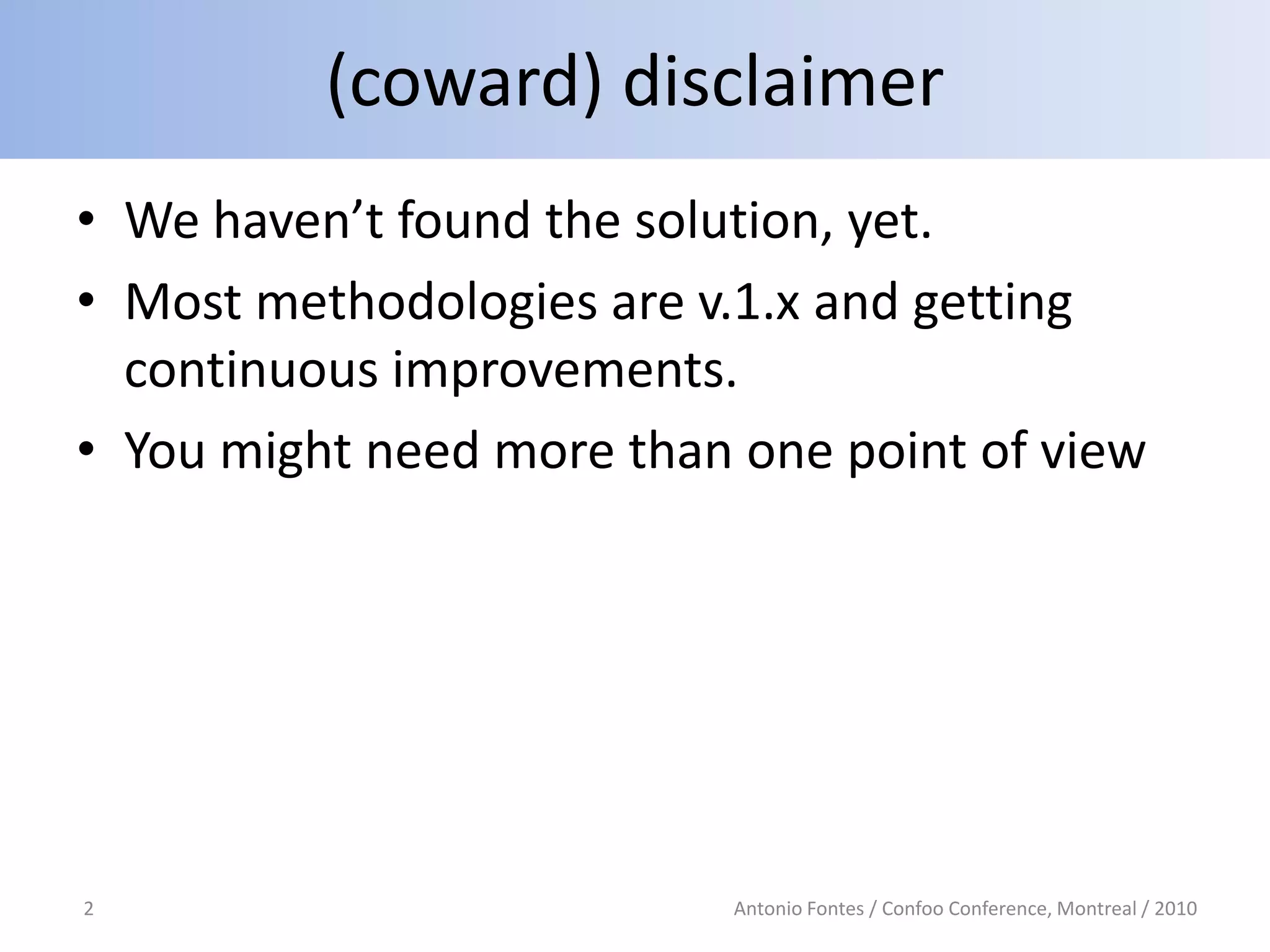 (coward) disclaimer

• We haven’t found the solution, yet.
• Most methodologies are v.1.x and getting continuous improvements.
• You might need more than one point of view

2

Antonio Fontes / Confoo Conference, Montreal / 2010